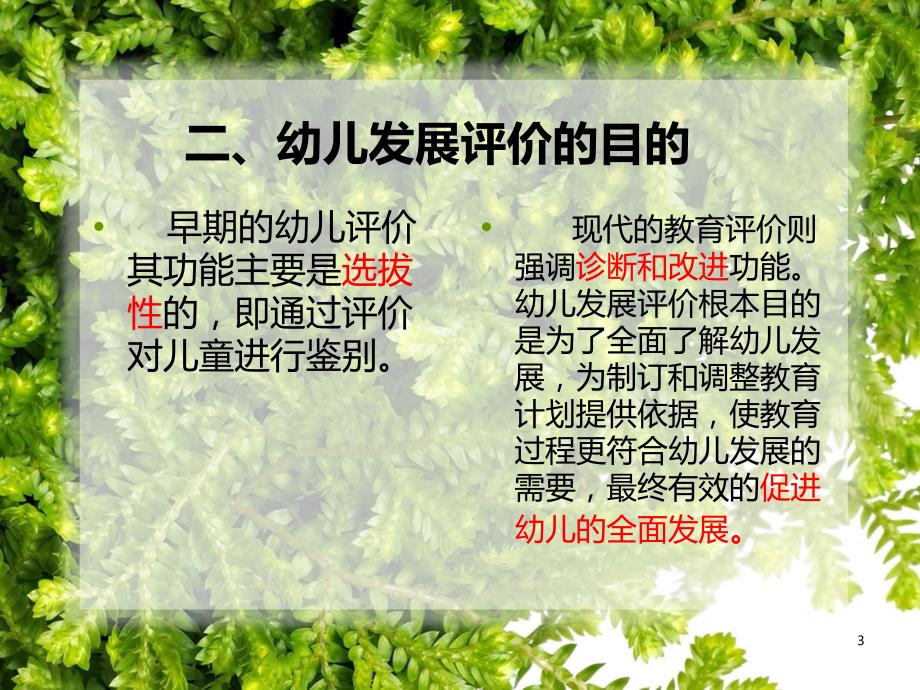 二、幼儿发展评价的目的

• 早期的幼儿评价其功能主要是选拔性的，即通过评价对儿童进行鉴别。

• 现代的教育评价则强调诊断和改进功能。幼儿发展评价根本目的是为了全面了解幼儿发展，为制订和调整教育计划提供依据，使教育过程更符合幼儿发展的需要，最终有效的促进幼儿的全面发展。

3